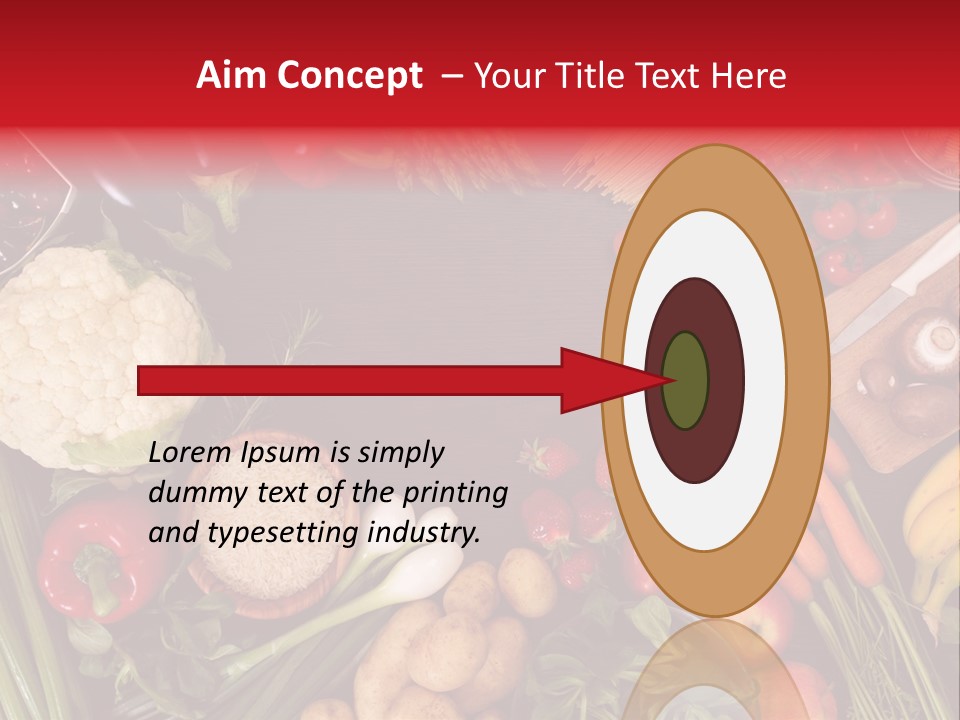 Aim Concept – Your Title Text Here

Lorem Ipsum is simply dummy text of the printing and typesetting industry.